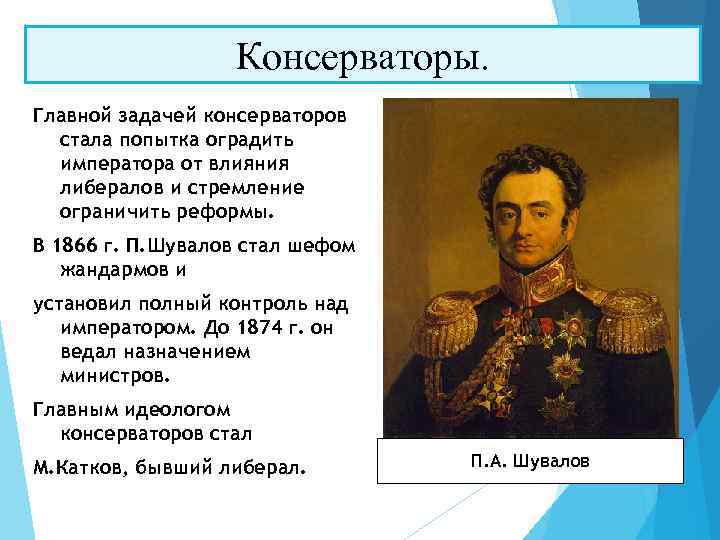 Консерваторы.

Главной задачей консерваторов стала попытка оградить императора от влияния либералов и стремление ограничить реформы.

В 1866 г. П.Шувалов стал шефом жандармов и

установил полный контроль над императором. До 1874 г. он ведал назначением министров.

Главным идеологом консерваторов стал

М.Катков, бывший либерал.

П.А. Шувалов